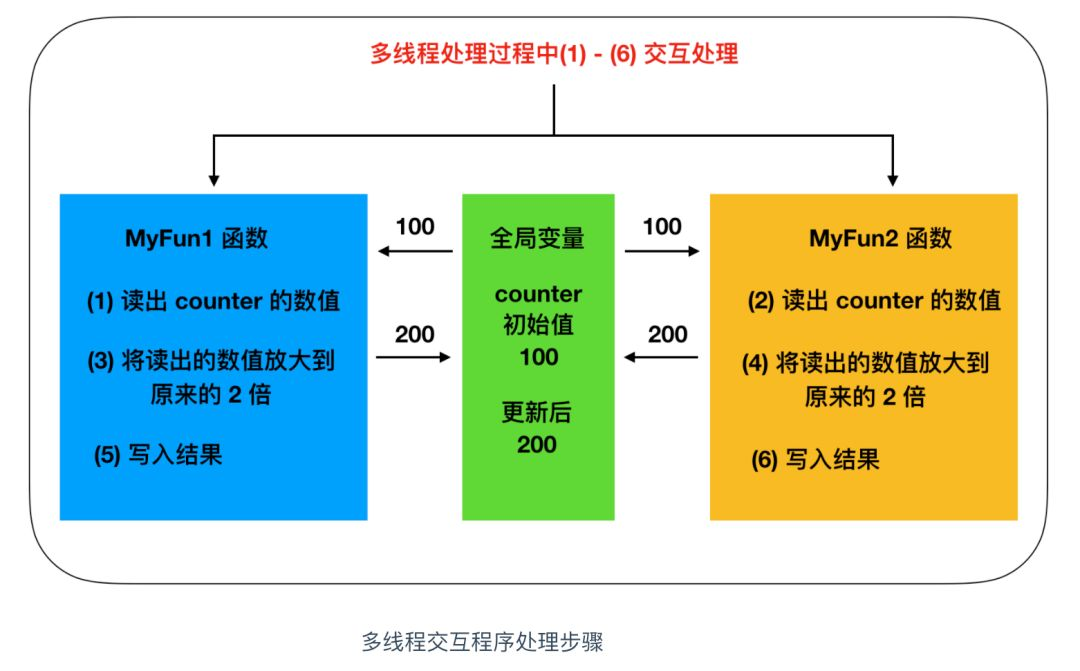 多线程处理过程中(1) - (6) 交互处理

MyFun1 函数

(1) 读出 counter 的数值

(3) 将读出的数值放大到原来的 2 倍

(5) 写入结果

100

200

全局变量

counter 初始值 100

更新后 200

100

200

MyFun2 函数

(2) 读出 counter 的数值

(4) 将读出的数值放大到原来的 2 倍

(6) 写入结果

多线程交互程序处理步骤